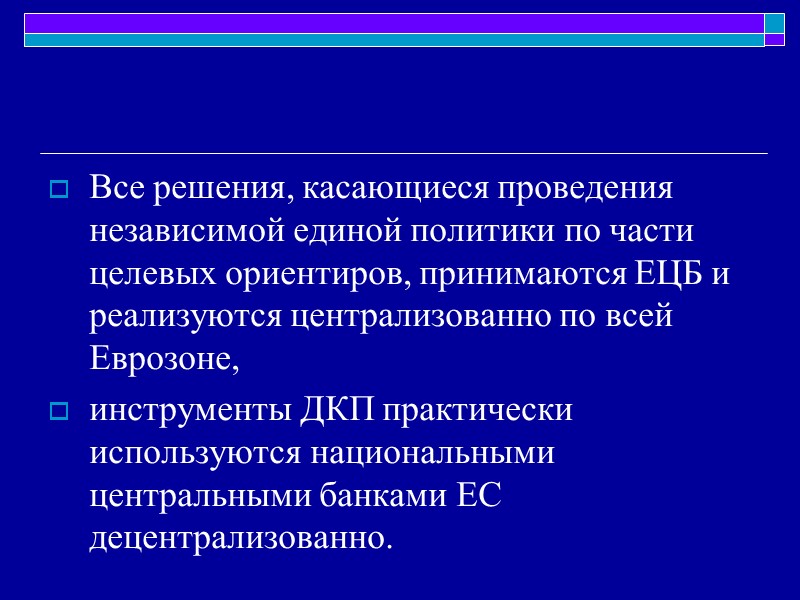 Все решения, касающиеся проведения независимой единой политики по части целевых ориентиров, принимаются ЕЦБ и реализуются централизованно по всей Еврозоне,

инструменты ДКП практически используются национальными центральными банками ЕС децентрализованно.